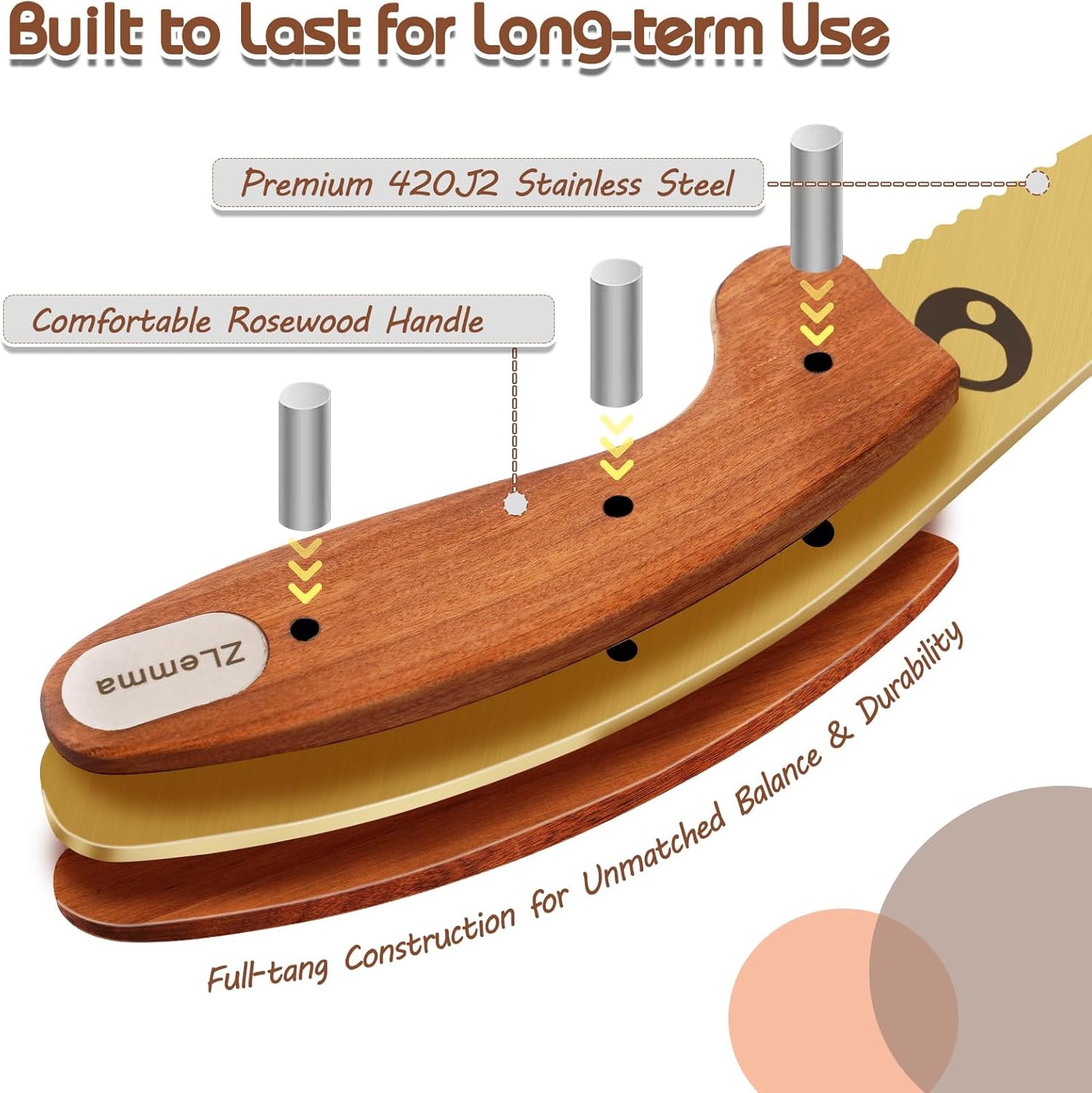 Built to Last for Long-term Use

Premium 420J2 Stainless Steel

Comfortable Rosewood Handle

ZLemma

Full-tang Construction for Unmatched Balance & Durability